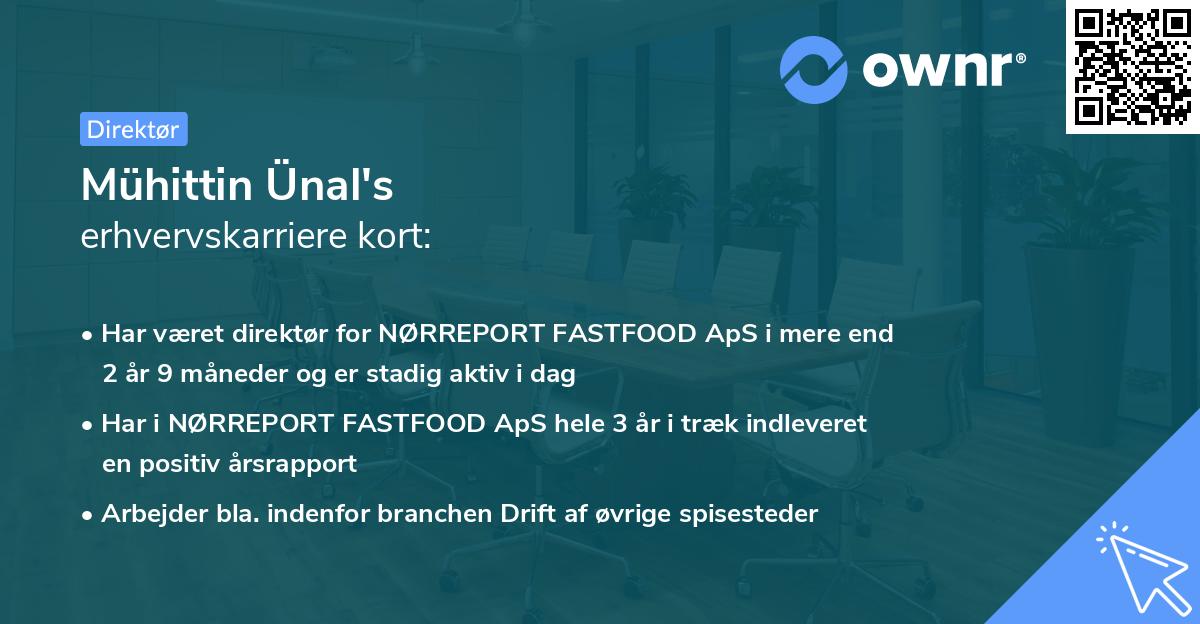 ownr®

Direktør

Mühittin Ünal's
erhvervskarriere kort:

• Har været direktør for NØRREPORT FASTFOOD ApS i mere end 2 år 9 måneder og er stadig aktiv i dag
• Har i NØRREPORT FASTFOOD ApS hele 3 år i træk indleveret en positiv årsrapport
• Arbejder bla. indenfor branchen Drift af øvrige spisesteder